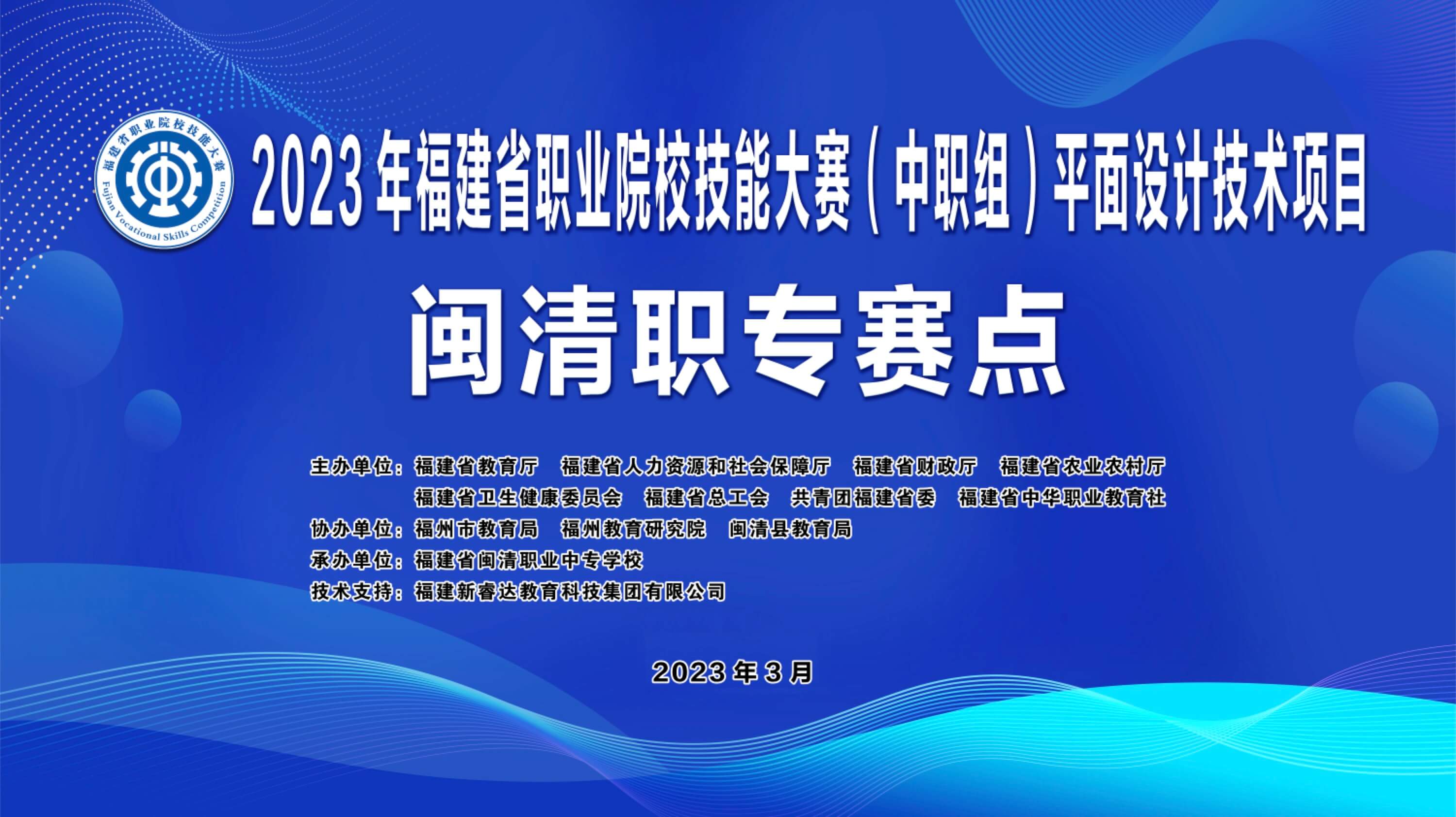 福建省职业院校技能大赛
Fujian Vocational Skills Competition

2023年福建省职业院校技能大赛（中职组）平面设计技术项目

闽清职专赛点

主办单位：福建省教育厅 福建省人力资源和社会保障厅 福建省财政厅 福建省农业农村厅
福建省卫生健康委员会 福建省总工会 共青团福建省委 福建省中华职业教育社
协办单位：福州市教育局 福州教育研究院 闽清县教育局
承办单位：福建省闽清职业中专学校
技术支持：福建新睿达教育科技集团有限公司

2023年3月